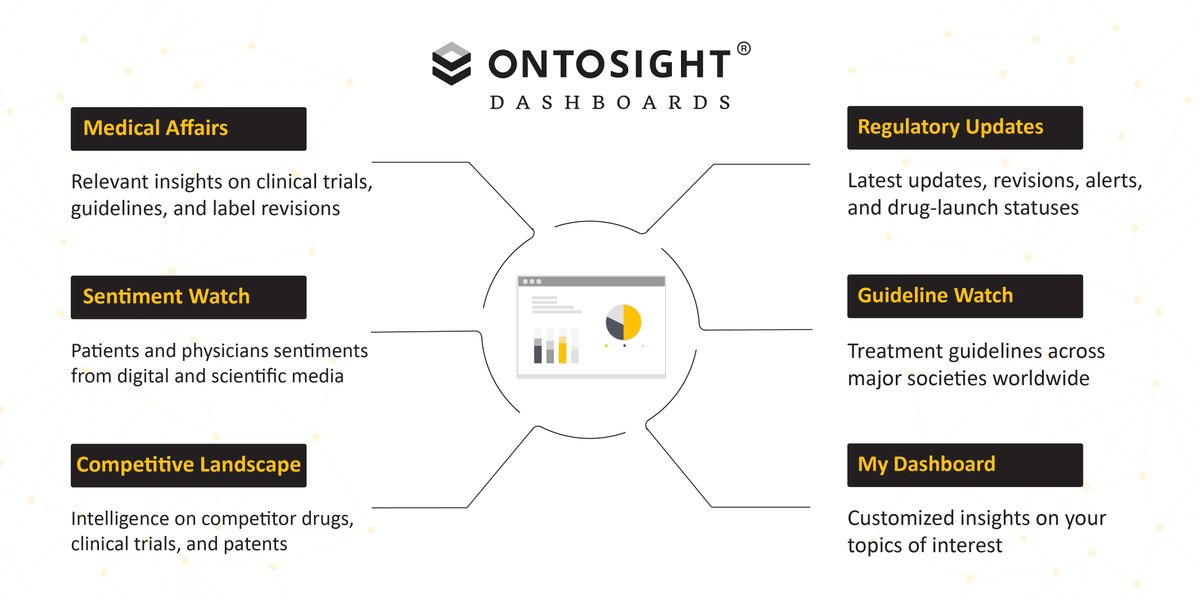 ONTOSIGHT®
DASHBOARDS

Medical Affairs

Relevant insights on clinical trials, guidelines, and label revisions

Sentiment Watch

Patients and physicians sentiments from digital and scientific media

Competitive Landscape

Intelligence on competitor drugs, clinical trials, and patents

Regulatory Updates

Latest updates, revisions, alerts, and drug-launch statuses

Guideline Watch

Treatment guidelines across major societies worldwide

My Dashboard

Customized insights on your topics of interest